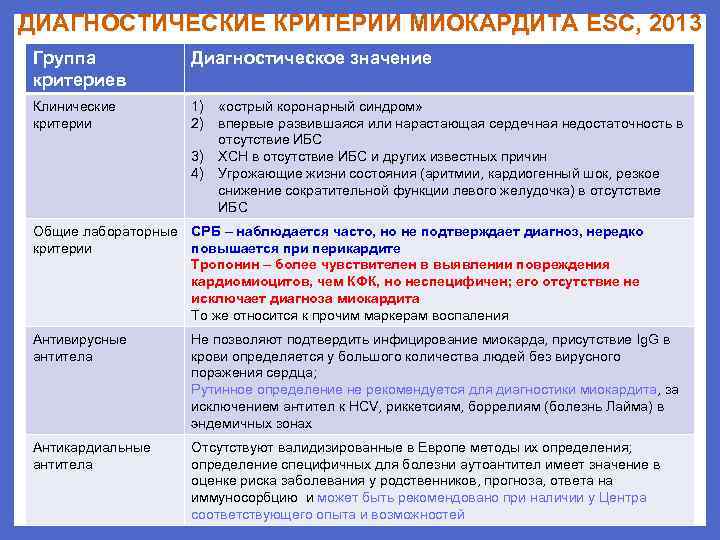 ДИАГНОСТИЧЕСКИЕ КРИТЕРИИ МИОКАРДИТА ESC, 2013

| Группа критериев | Диагностическое значение |
|---|---|
| Клинические критерии | 1) «острый коронарный синдром» 2) впервые развившаяся или нарастающая сердечная недостаточность в отсутствие ИБС 3) ХСН в отсутствие ИБС и других известных причин 4) Угрожающие жизни состояния (аритмии, кардиогенный шок, резкое снижение сократительной функции левого желудочка) в отсутствие ИБС |
| Общие лабораторные критерии | СРБ – наблюдается часто, но не подтверждает диагноз, нередко повышается при перикардите Тропонин – более чувствителен в выявлении повреждения кардиомиоцитов, чем КФК, но неспецифичен; его отсутствие не исключает диагноза миокардита То же относится к прочим маркерам воспаления |
| Антивирусные антитела | Не позволяют подтвердить инфицирование миокарда, присутствие IgG в крови определяется у большого количества людей без вирусного поражения сердца; Рутинное определение не рекомендуется для диагностики миокардита, за исключением антител к HCV, риккетсиям, боррелиям (болезнь Лайма) в эндемичных зонах |
| Антикардиальные антитела | Отсутствуют валидизированные в Европе методы их определения; определение специфичных для болезни аутоантител имеет значение в оценке риска заболевания у родственников, прогноза, ответа на иммуносорбцию и может быть рекомендовано при наличии у Центра соответствующего опыта и возможностей |